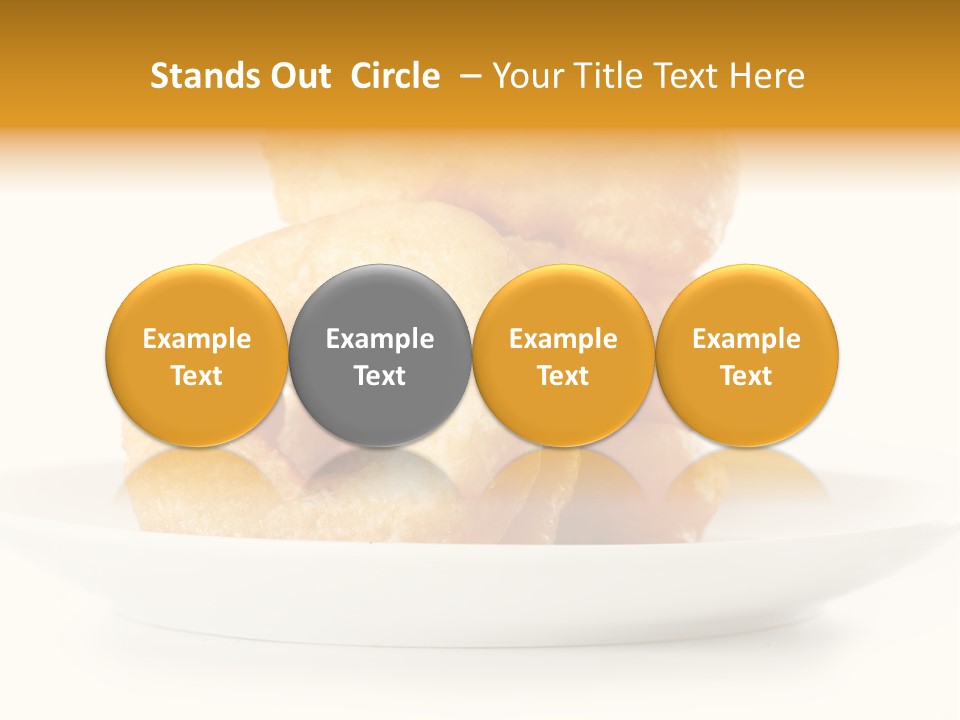 Stands Out Circle – Your Title Text Here

Example Text

Example Text

Example Text

Example Text